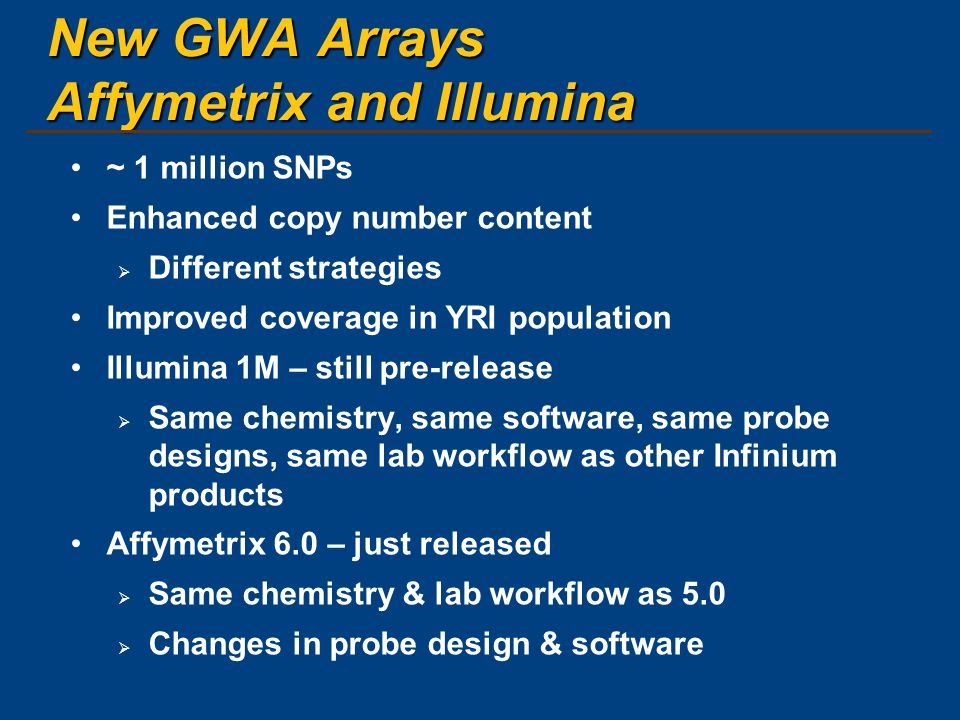 New GWA Arrays
Affymetrix and Illumina

• ~ 1 million SNPs
• Enhanced copy number content
➢ Different strategies
• Improved coverage in YRI population
• Illumina 1M – still pre-release
➢ Same chemistry, same software, same probe designs, same lab workflow as other Infinium products
• Affymetrix 6.0 – just released
➢ Same chemistry & lab workflow as 5.0
➢ Changes in probe design & software